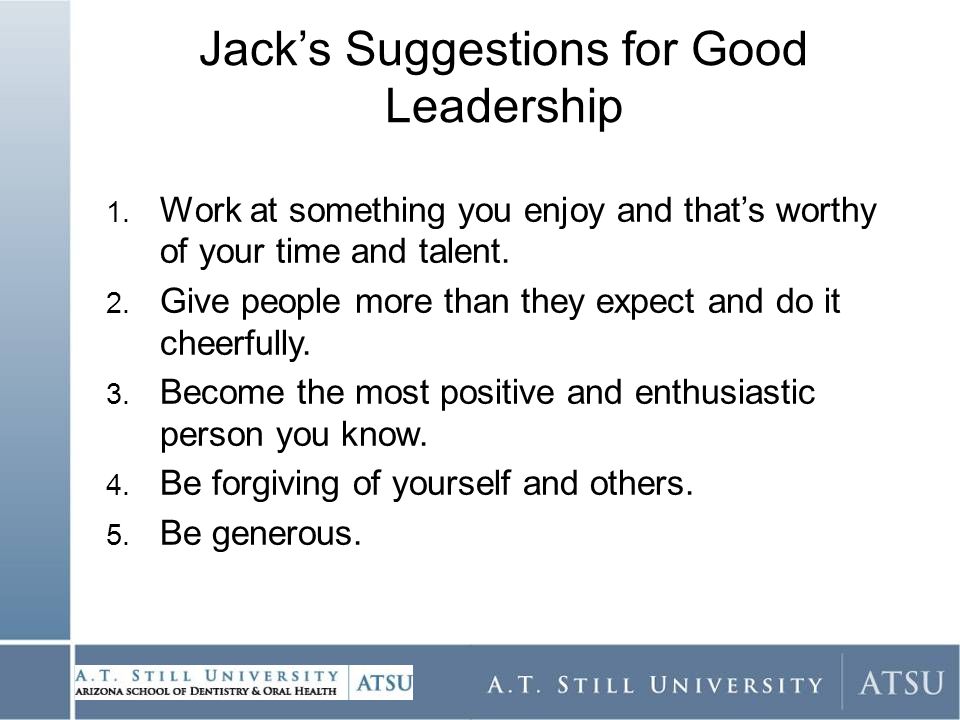 Jack’s Suggestions for Good Leadership

1. Work at something you enjoy and that’s worthy of your time and talent.
2. Give people more than they expect and do it cheerfully.
3. Become the most positive and enthusiastic person you know.
4. Be forgiving of yourself and others.
5. Be generous.

A.T. STILL UNIVERSITY
ARIZONA SCHOOL OF DENTISTRY & ORAL HEALTH
ATSU

A.T. STILL UNIVERSITY
ATSU